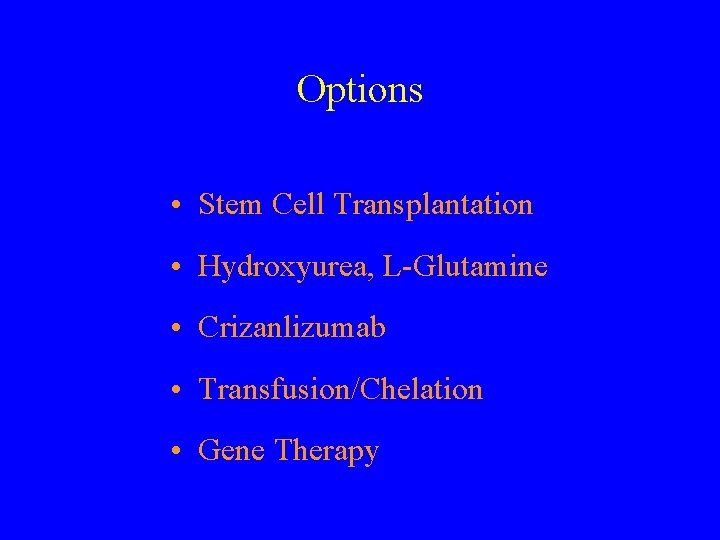 Options

• Stem Cell Transplantation
• Hydroxyurea, L-Glutamine
• Crizanlizumab
• Transfusion/Chelation
• Gene Therapy